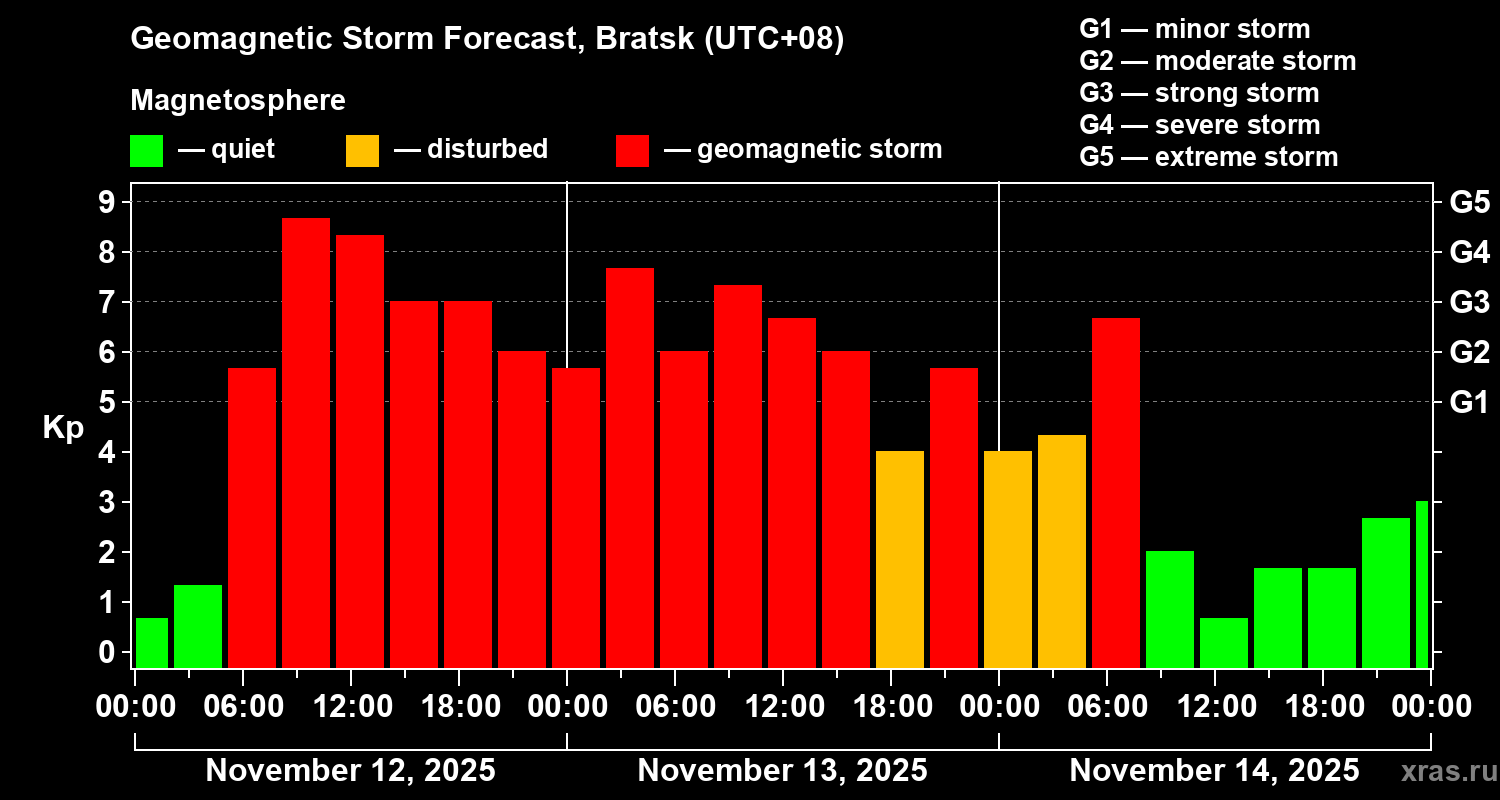 Geomagnetic Storm Forecast, Bratsk (UTC+08)

Magnetosphere

— quiet — disturbed — geomagnetic storm

G1 — minor storm
G2 — moderate storm
G3 — strong storm
G4 — severe storm
G5 — extreme storm

Kp

9
8
7
6
5
4
3
2
1
0

G5
G4
G3
G2
G1

00:00 06:00 12:00 18:00 00:00 06:00 12:00 18:00 00:00 06:00 12:00 18:00 00:00

November 12, 2025 November 13, 2025 November 14, 2025

xras.ru